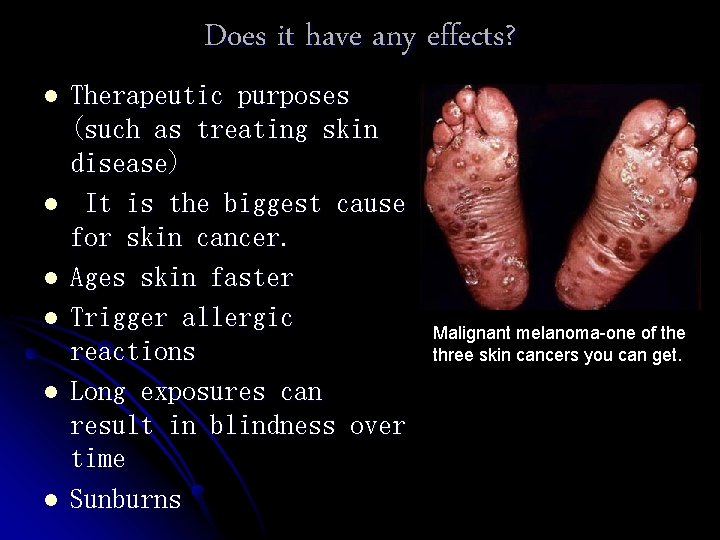 Does it have any effects?

- Therapeutic purposes (such as treating skin disease)
- It is the biggest cause for skin cancer.
- Ages skin faster
- Trigger allergic reactions
- Long exposures can result in blindness over time
- Sunburns

Malignant melanoma-one of the three skin cancers you can get.